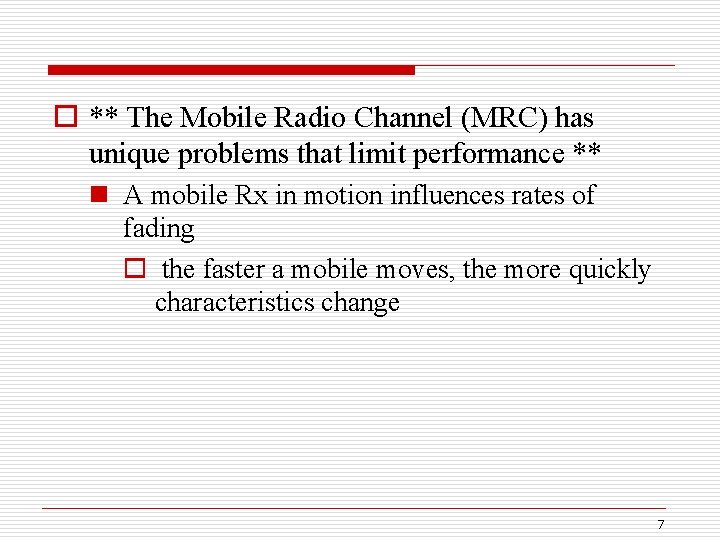 ** The Mobile Radio Channel (MRC) has unique problems that limit performance **

A mobile Rx in motion influences rates of fading

the faster a mobile moves, the more quickly characteristics change

7